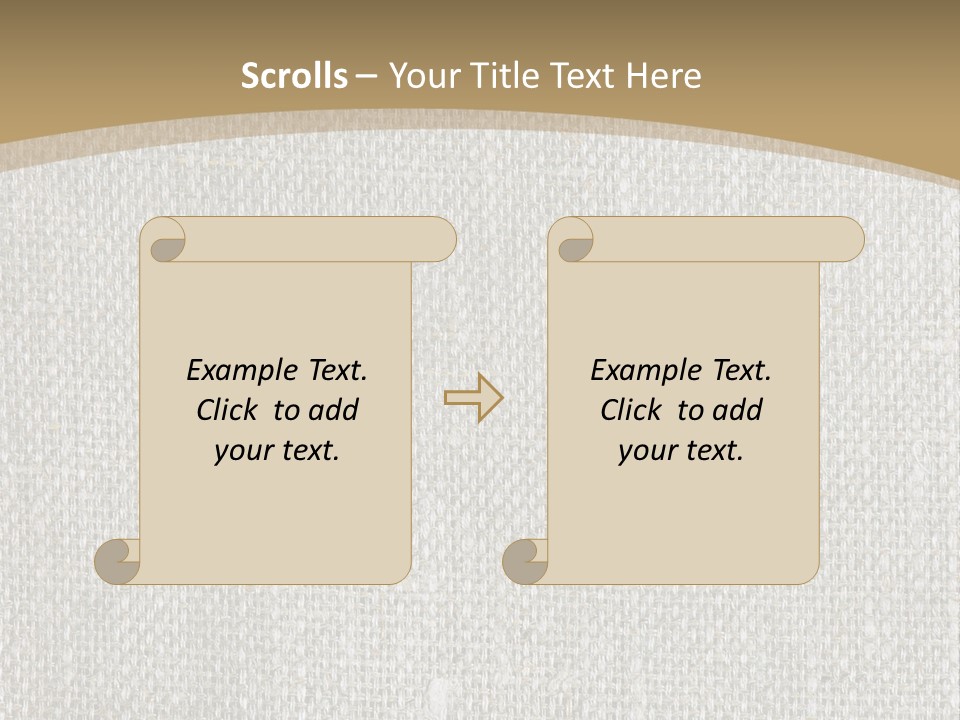 Scrolls – Your Title Text Here

Example Text. Click to add your text.

Example Text. Click to add your text.